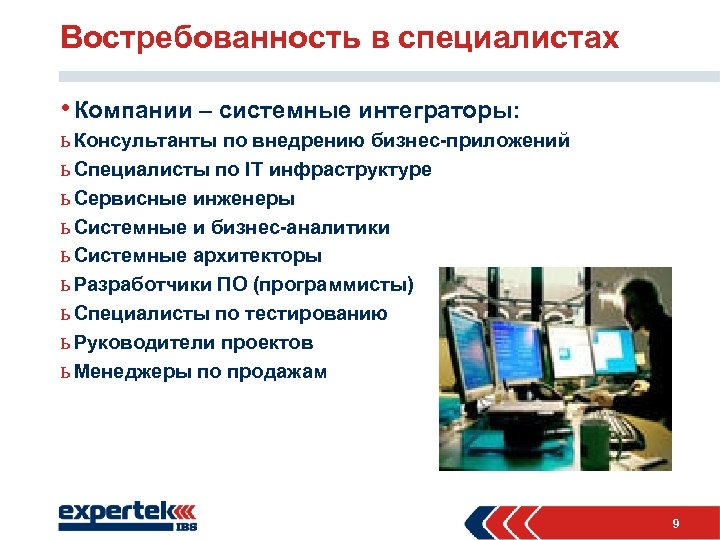 Востребованность в специалистах

• Компании – системные интеграторы:

ь Консультанты по внедрению бизнес-приложений

ь Специалисты по IT инфраструктуре

ь Сервисные инженеры

ь Системные и бизнес-аналитики

ь Системные архитекторы

ь Разработчики ПО (программисты)

ь Специалисты по тестированию

ь Руководители проектов

ь Менеджеры по продажам

expertek IBS

9